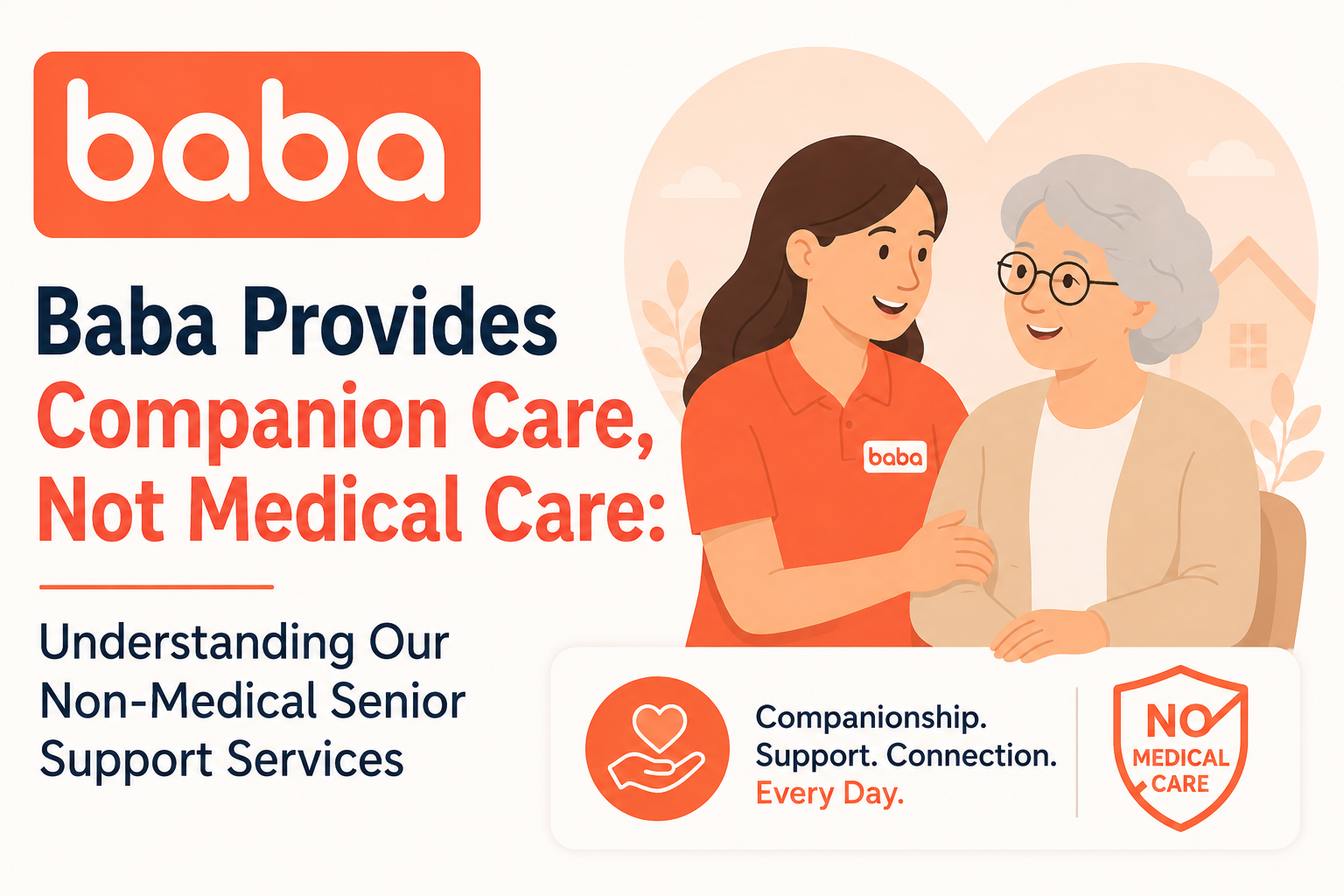 baba

Baba Provides Companion Care, Not Medical Care:

Understanding Our Non-Medical Senior Support Services

baba

Companionship. Support. Connection. Every Day.

NO MEDICAL CARE